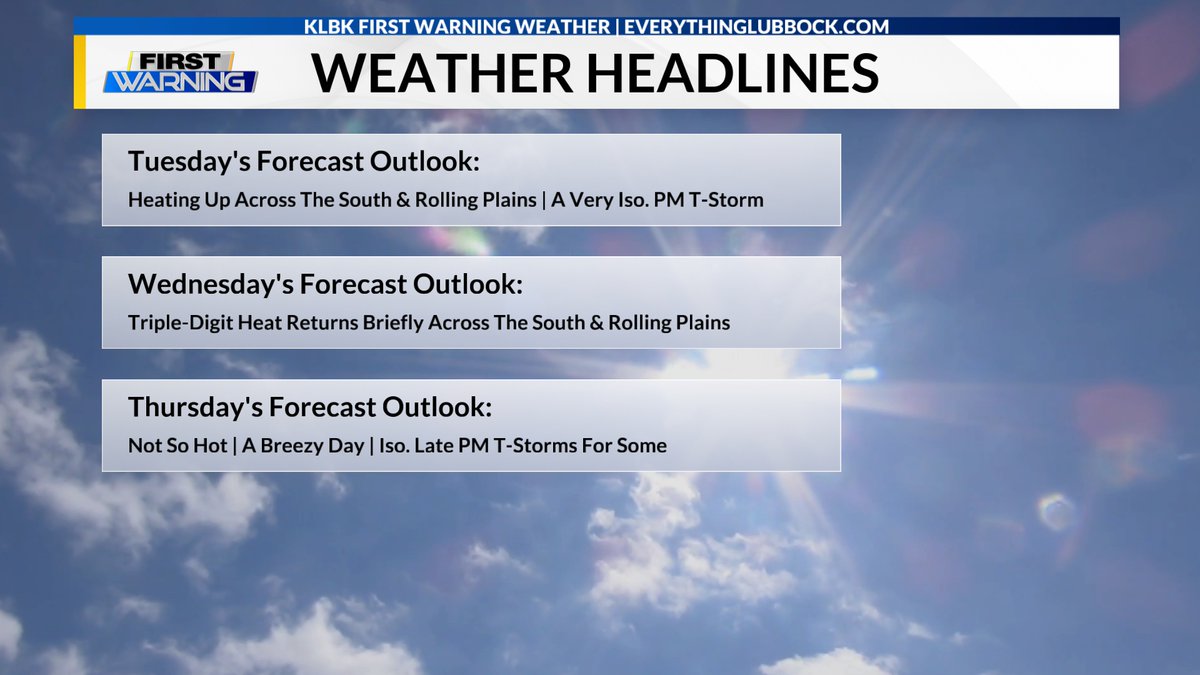 KLBK FIRST WARNING WEATHER | EVERYTHINGLUBBOCK.COM

FIRST WARNING

WEATHER HEADLINES

Tuesday's Forecast Outlook:
Heating Up Across The South & Rolling Plains | A Very Iso. PM T-Storm

Wednesday's Forecast Outlook:
Triple-Digit Heat Returns Briefly Across The South & Rolling Plains

Thursday's Forecast Outlook:
Not So Hot | A Breezy Day | Iso. Late PM T-Storms For Some